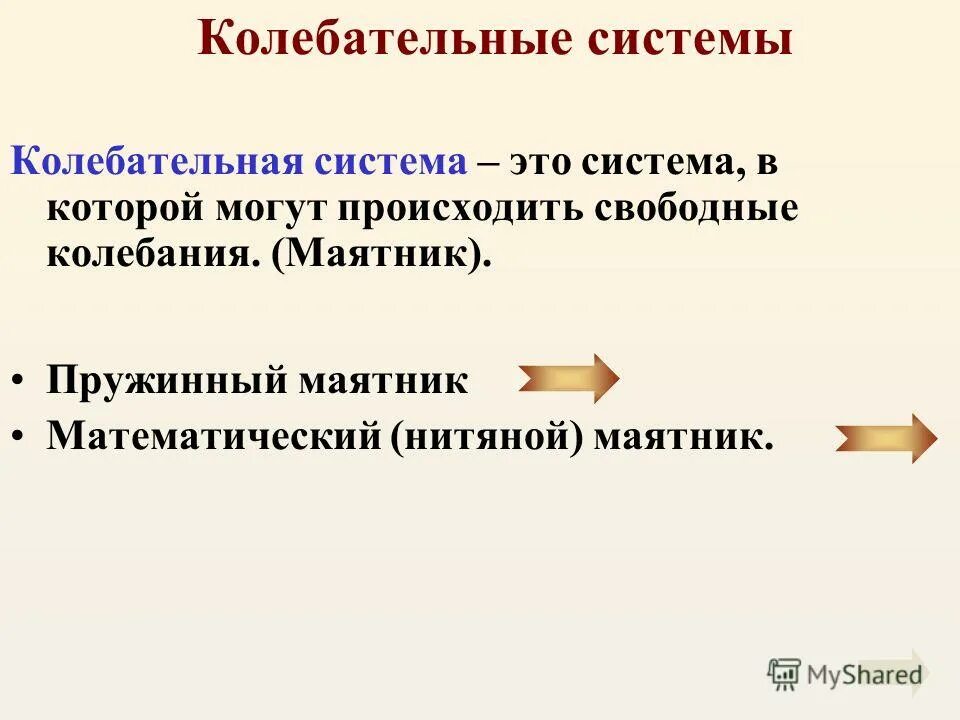 Колебательные системы

Колебательная система – это система, в которой могут происходить свободные колебания. (Маятник).

• Пружинный маятник
• Математический (нитяной) маятник.

MyShared